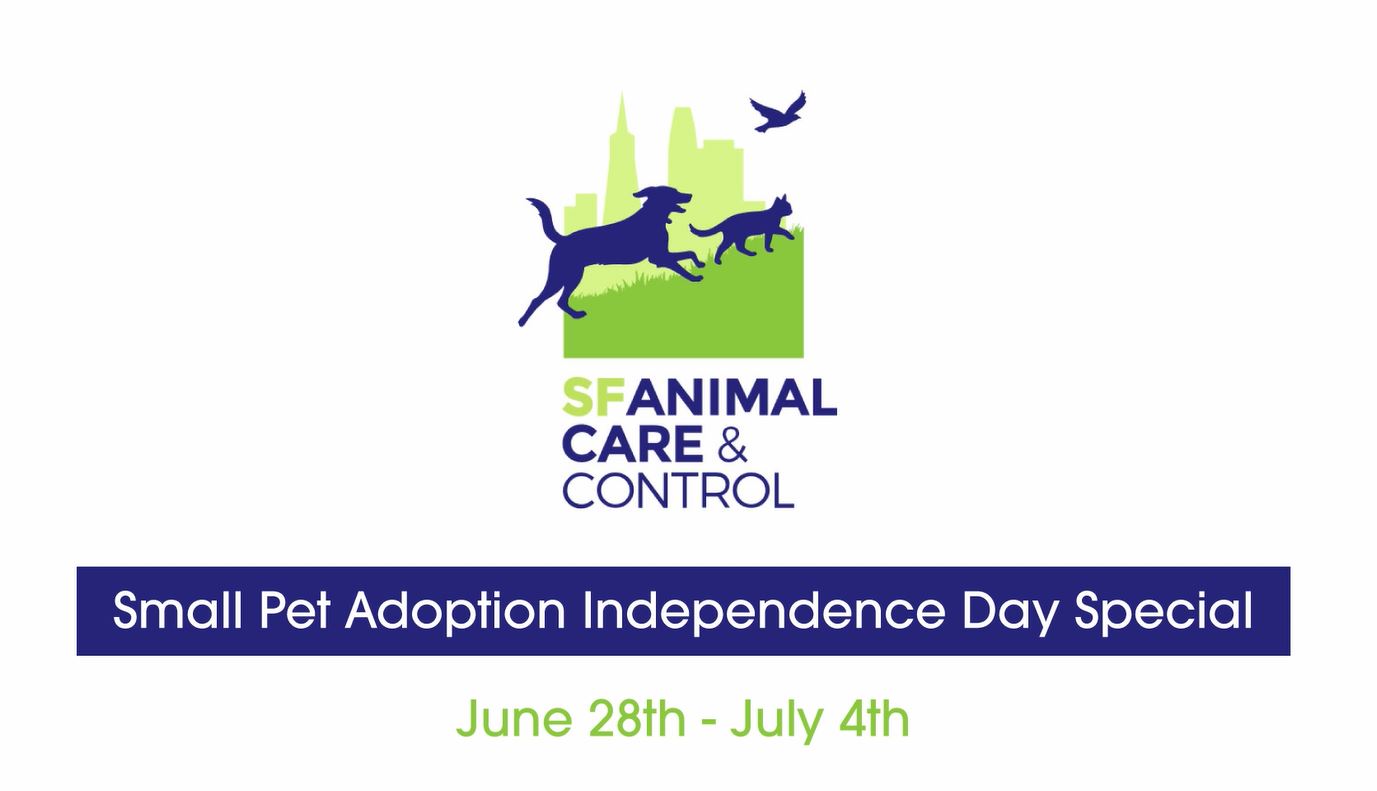 SFANIMAL
CARE &
CONTROL

Small Pet Adoption Independence Day Special

June 28th - July 4th